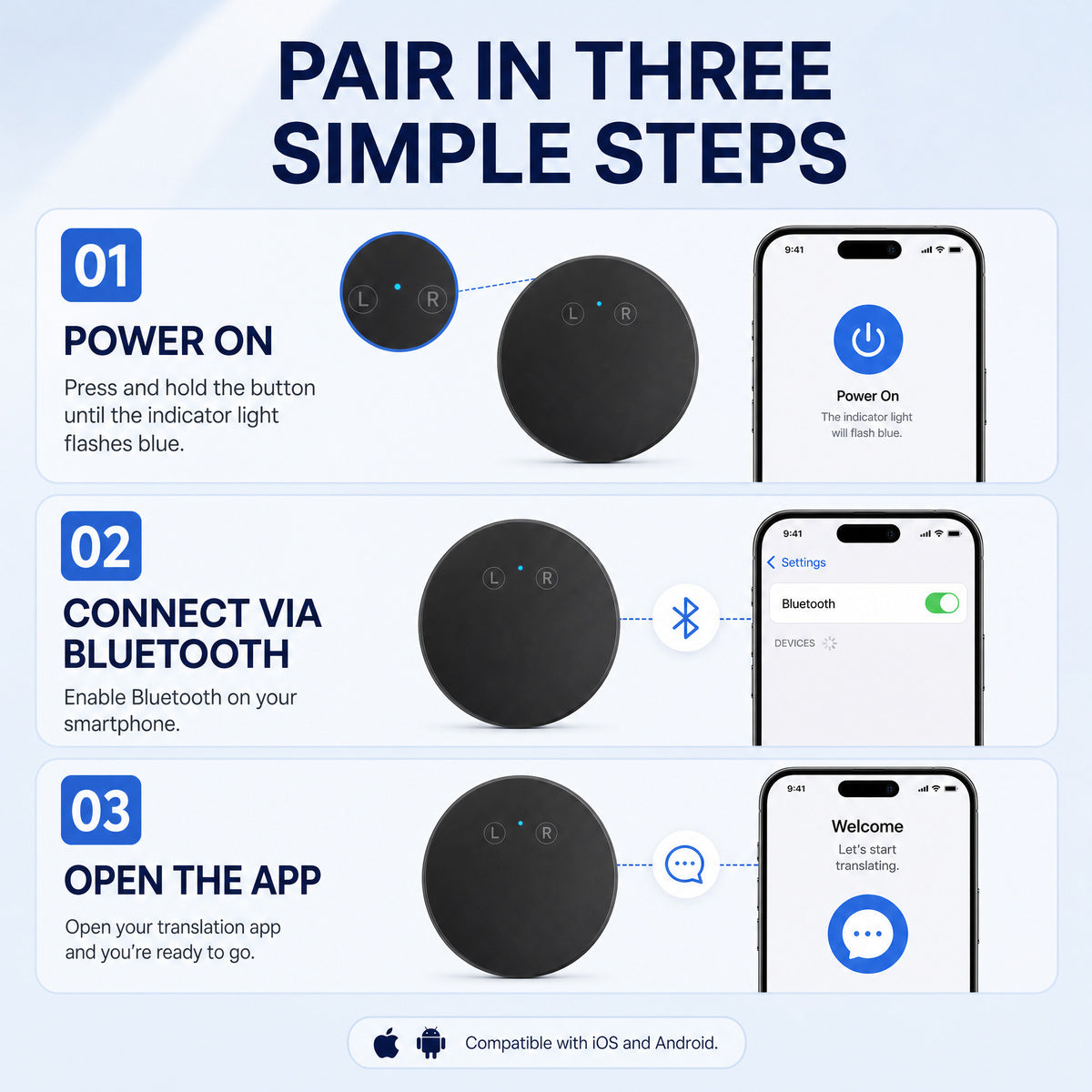 PAIR IN THREE SIMPLE STEPS

01

POWER ON

Press and hold the button until the indicator light flashes blue.

L R

L R

9:41

Power On
The indicator light will flash blue.

02

CONNECT VIA BLUETOOTH

Enable Bluetooth on your smartphone.

L R

9:41

Settings

Bluetooth

DEVICES

03

OPEN THE APP

Open your translation app and you're ready to go.

L R

9:41

Welcome
Let's start translating.

Compatible with iOS and Android.